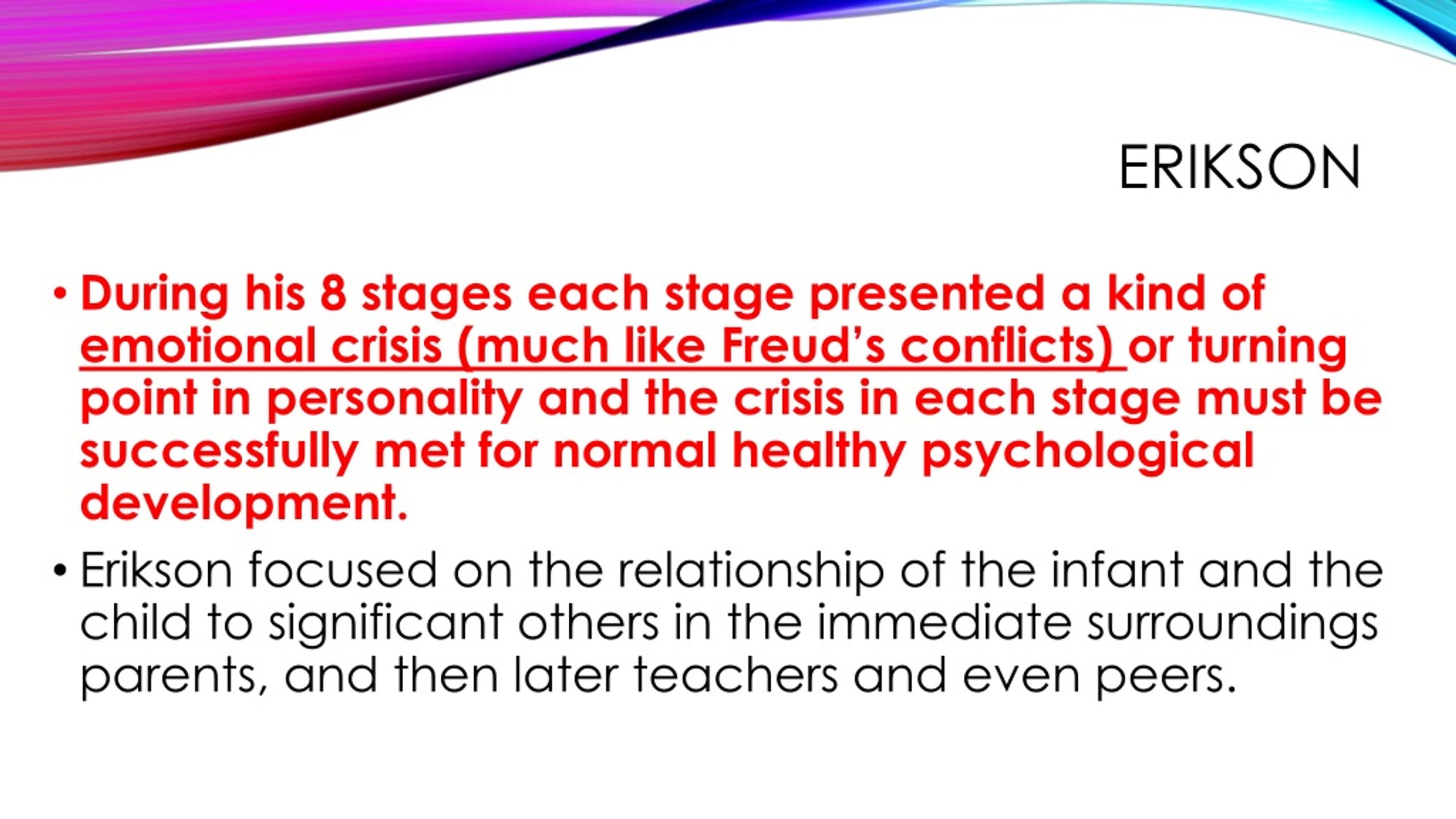 ERIKSON

• During his 8 stages each stage presented a kind of emotional crisis (much like Freud's conflicts) or turning point in personality and the crisis in each stage must be successfully met for normal healthy psychological development.

• Erikson focused on the relationship of the infant and the child to significant others in the immediate surroundings parents, and then later teachers and even peers.